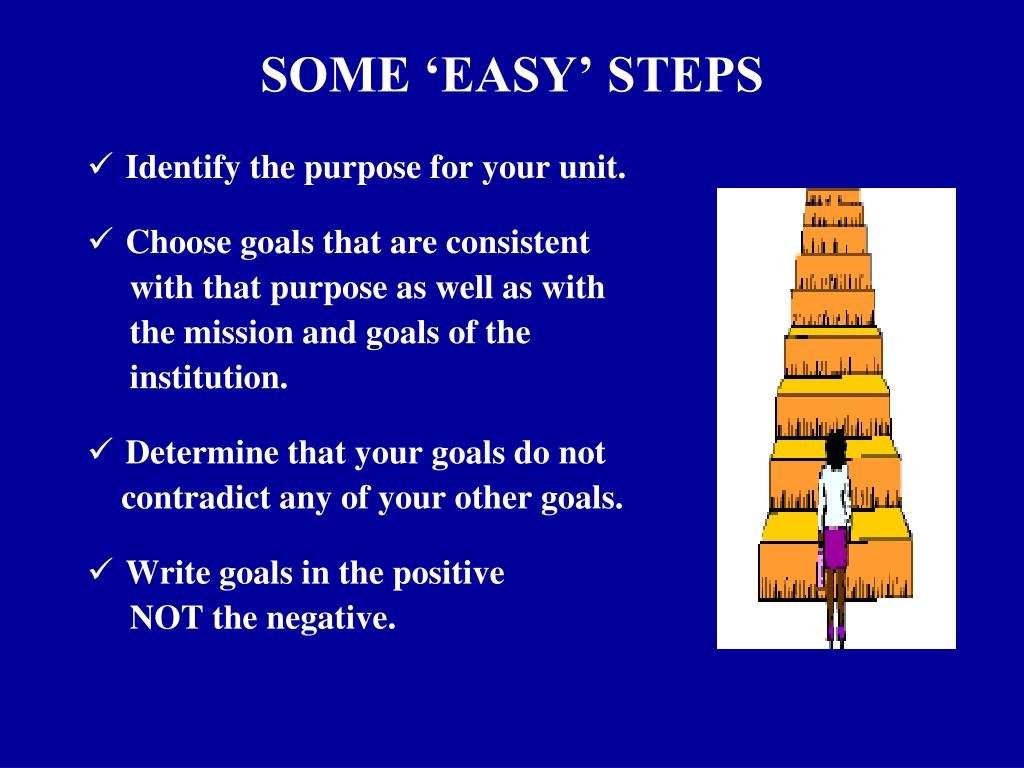 SOME ‘EASY’ STEPS

✓ Identify the purpose for your unit.

✓ Choose goals that are consistent with that purpose as well as with the mission and goals of the institution.

✓ Determine that your goals do not contradict any of your other goals.

✓ Write goals in the positive NOT the negative.